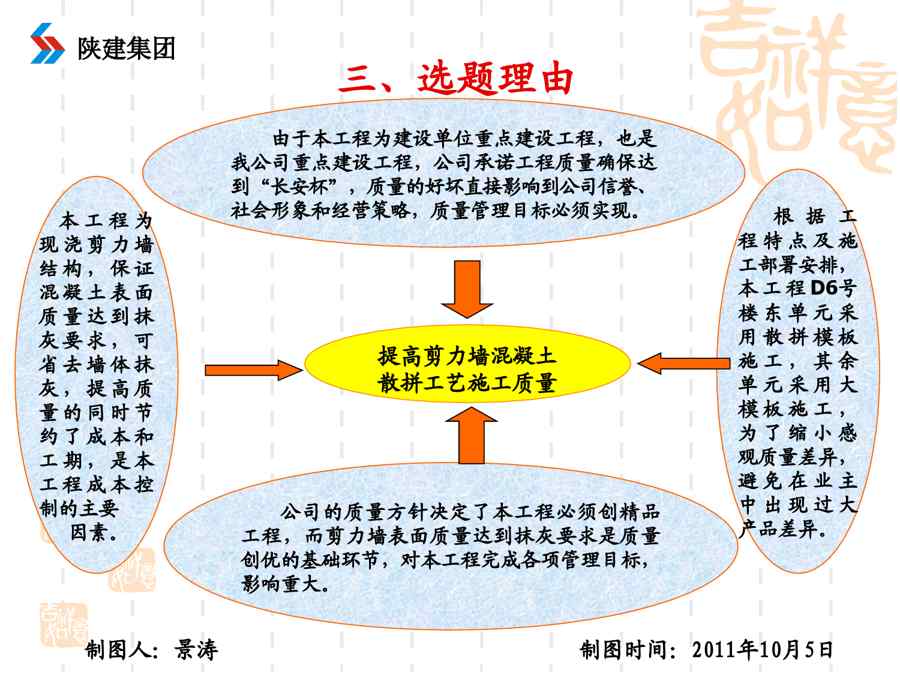 陕建集团

三、选题理由

由于本工程为建设单位重点建设工程，也是我公司重点建设工程，公司承诺工程质量确保达到“长安杯”，质量的好坏直接影响到公司信誉、社会形象和经营策略，质量管理目标必须实现。

本工程为现浇剪力墙结构，保证混凝土表面质量达到抹灰要求，可省去墙体抹灰，提高质量的同时节约了成本和工期，是本工程成本控制的主要因素。

提高剪力墙混凝土散拼工艺施工质量

根据工程特点及施工部署安排，本工程D6号楼东单元采用散拼模板施工，其余单元采用大模板施工，为了缩小感观质量差异，避免在业主中出现过大产品差异。

公司的质量方针决定了本工程必须创精品工程，而剪力墙表面质量达到抹灰要求是质量创优的基础环节，对本工程完成各项管理目标，影响重大。

制图人：景涛

制图时间：2011年10月5日